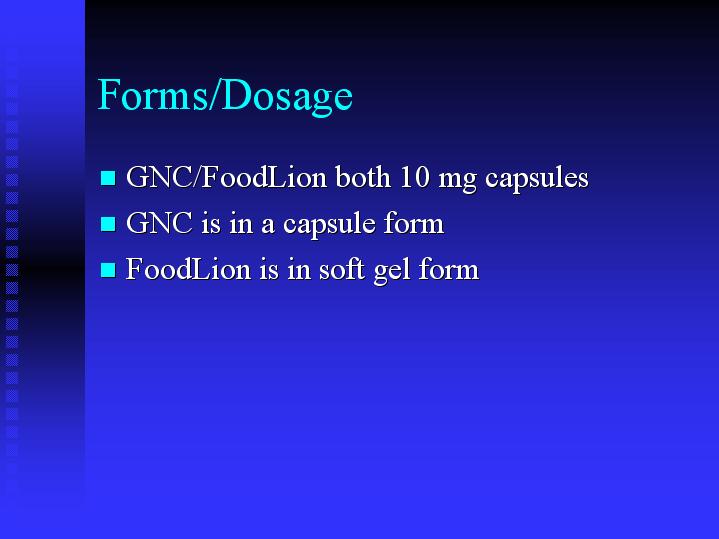 Forms/Dosage

- GNC/FoodLion both 10 mg capsules
- GNC is in a capsule form
- FoodLion is in soft gel form